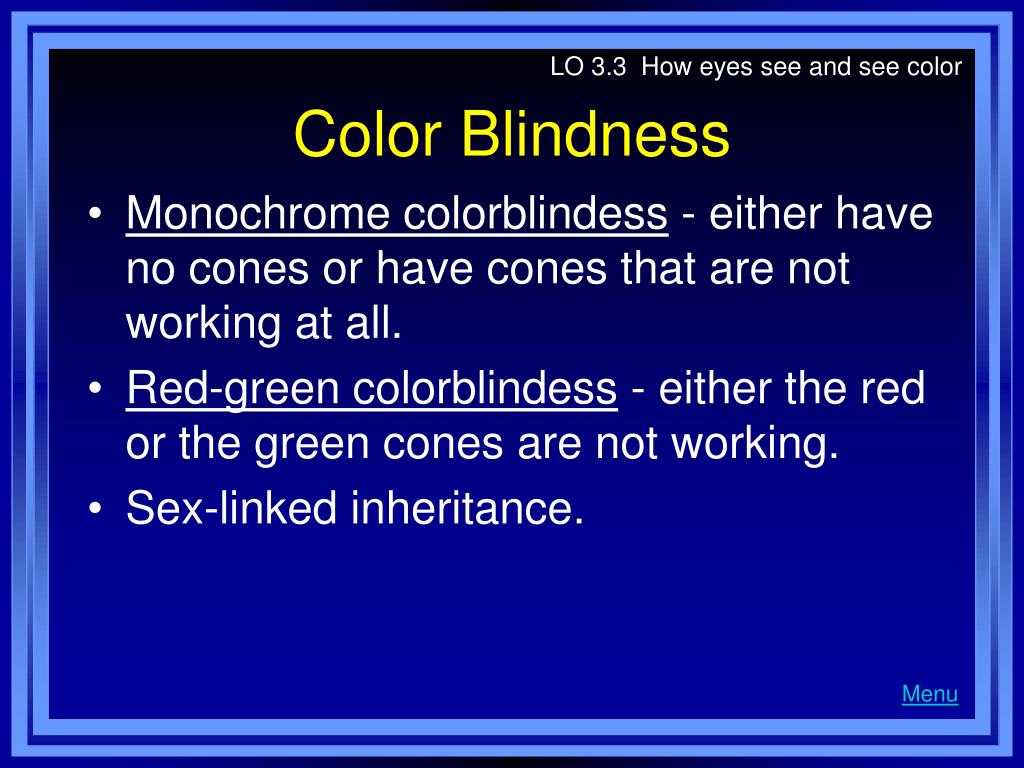 LO 3.3 How eyes see and see color

Color Blindness

• Monochrome colorblindess - either have no cones or have cones that are not working at all.
• Red-green colorblindess - either the red or the green cones are not working.
• Sex-linked inheritance.

Menu